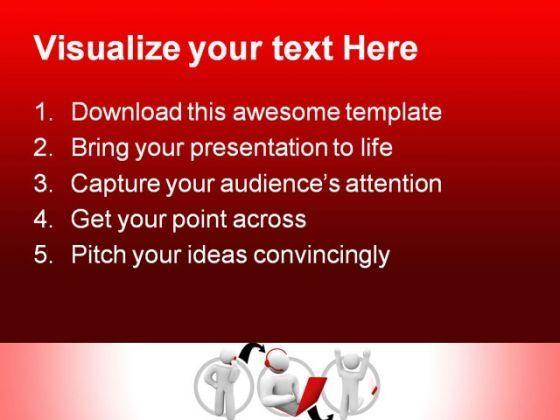 Visualize your text Here

1. Download this awesome template
2. Bring your presentation to life
3. Capture your audience's attention
4. Get your point across
5. Pitch your ideas convincingly